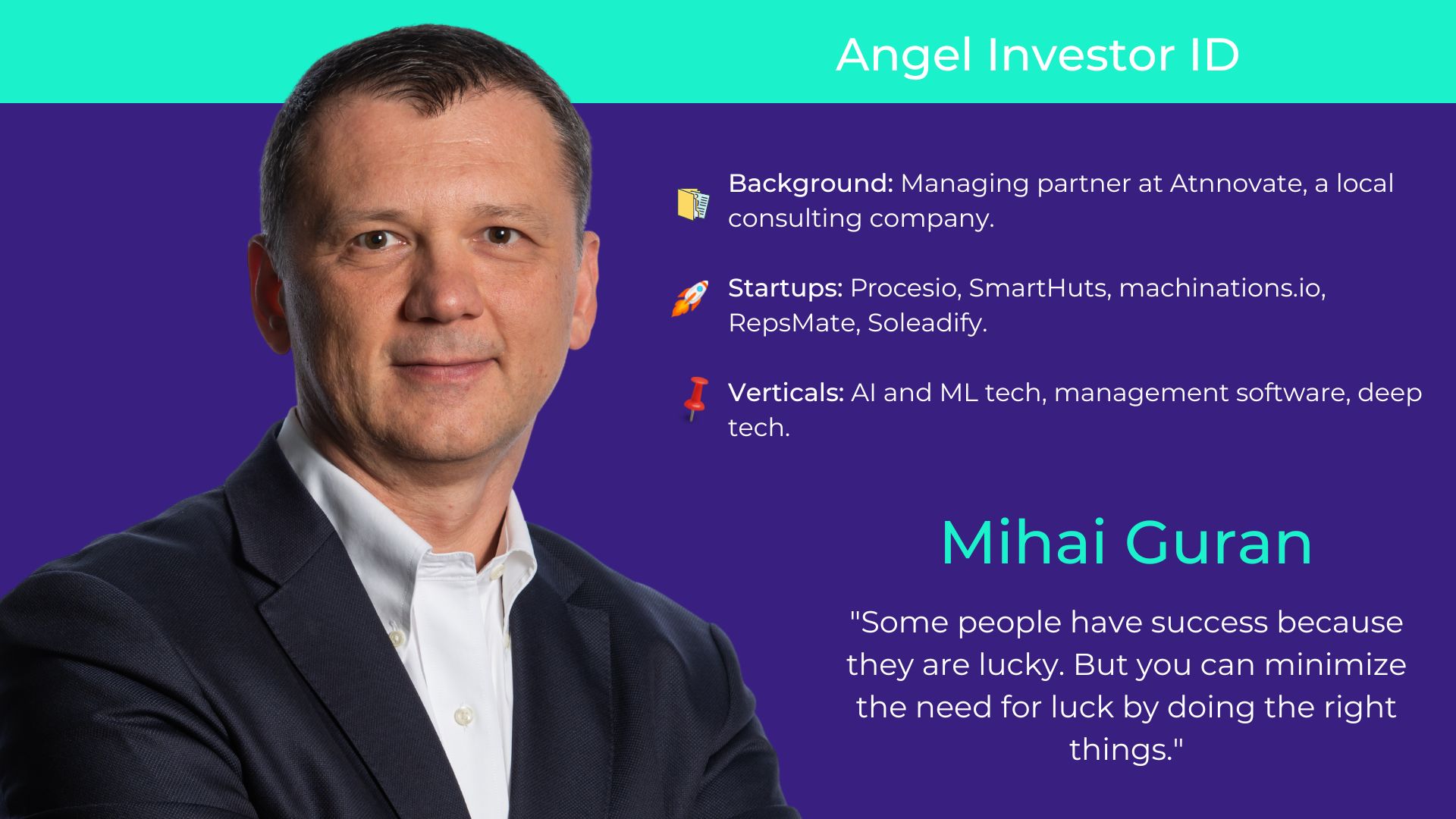 Angel Investor ID

Background: Managing partner at Atnnovate, a local consulting company.

Startups: Procesio, SmartHuts, machinations.io, RepsMate, Soleadify.

Verticals: AI and ML tech, management software, deep tech.

Mihai Guran

"Some people have success because they are lucky. But you can minimize the need for luck by doing the right things."